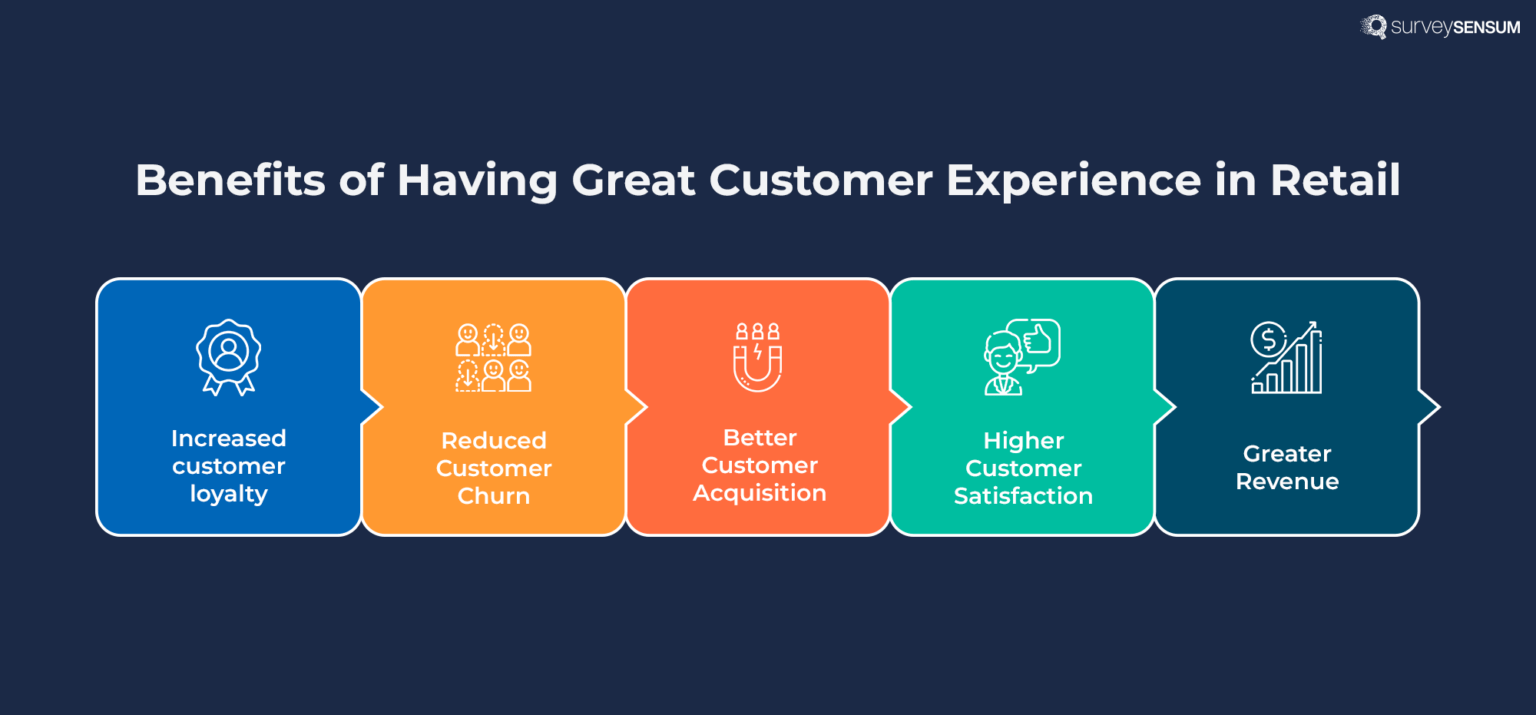 surveySENSUM

Benefits of Having Great Customer Experience in Retail

Increased customer loyalty

Reduced Customer Churn

Better Customer Acquisition

Higher Customer Satisfaction

Greater Revenue